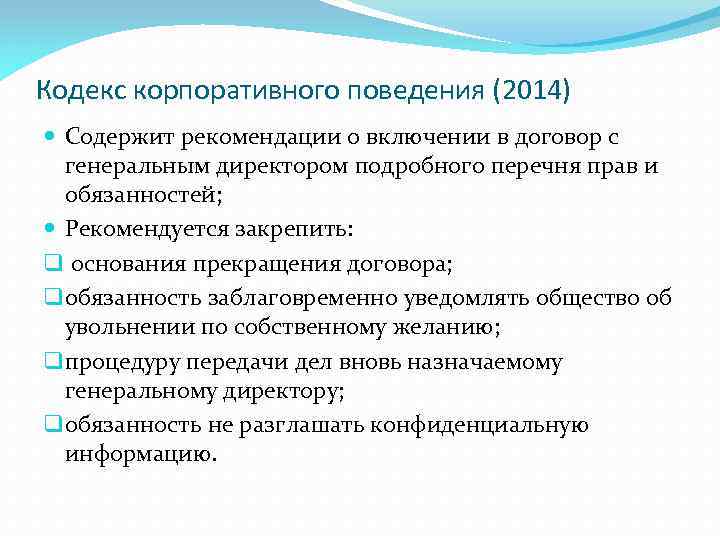 Кодекс корпоративного поведения (2014)

Содержит рекомендации о включении в договор с генеральным директором подробного перечня прав и обязанностей;

Рекомендуется закрепить:

основания прекращения договора;

обязанность заблаговременно уведомлять общество об увольнении по собственному желанию;

процедуру передачи дел вновь назначаемому генеральному директору;

обязанность не разглашать конфиденциальную информацию.